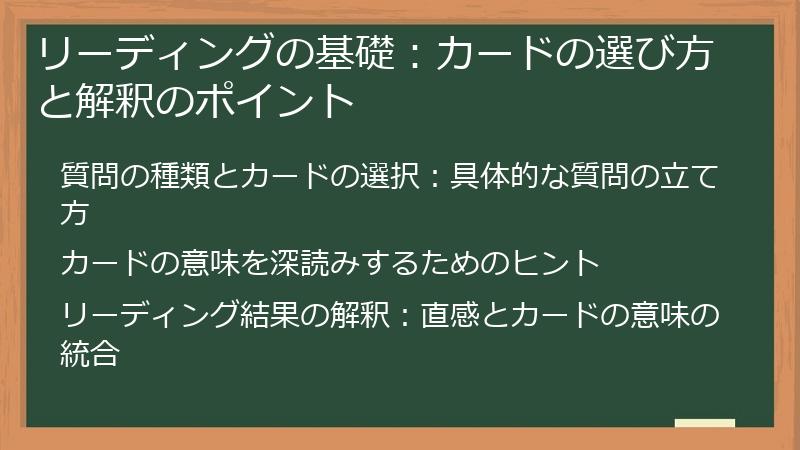 リーディングの基礎：カードの選び方と解釈のポイント

質問の種類とカードの選択：具体的な質問の立て方

カードの意味を深読みするためのヒント

リーディング結果の解釈：直感とカードの意味の統合